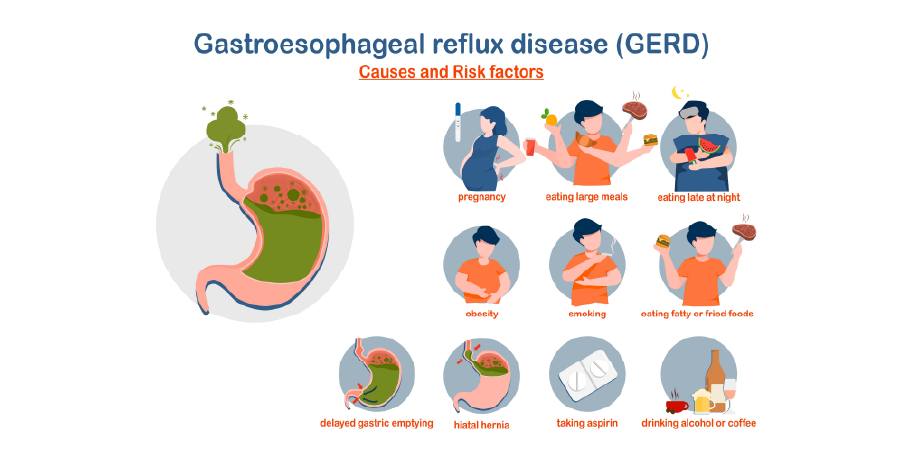 Gastroesophageal reflux disease (GERD)
Causes and Risk factors

pregnancy
eating large meals
eating late at night
obesity
smoking
eating fatty or fried foods
delayed gastric emptying
hiatal hernia
taking aspirin
drinking alcohol or coffee